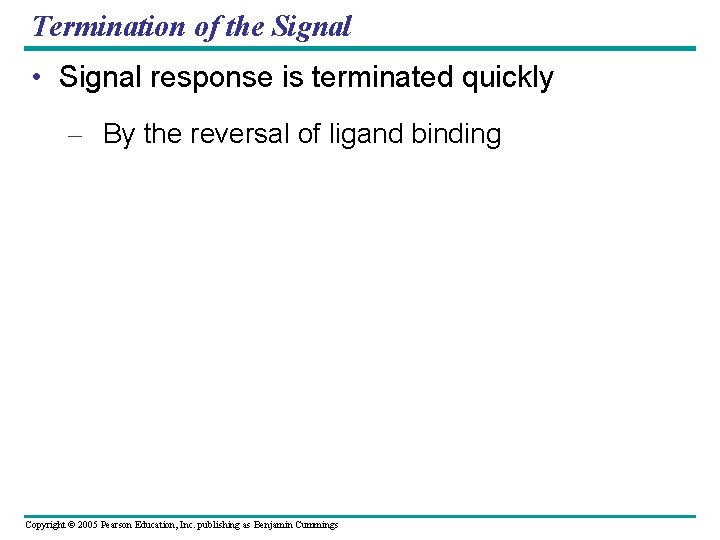 Termination of the Signal

• Signal response is terminated quickly

– By the reversal of ligand binding

Copyright © 2005 Pearson Education, Inc. publishing as Benjamin Cummings